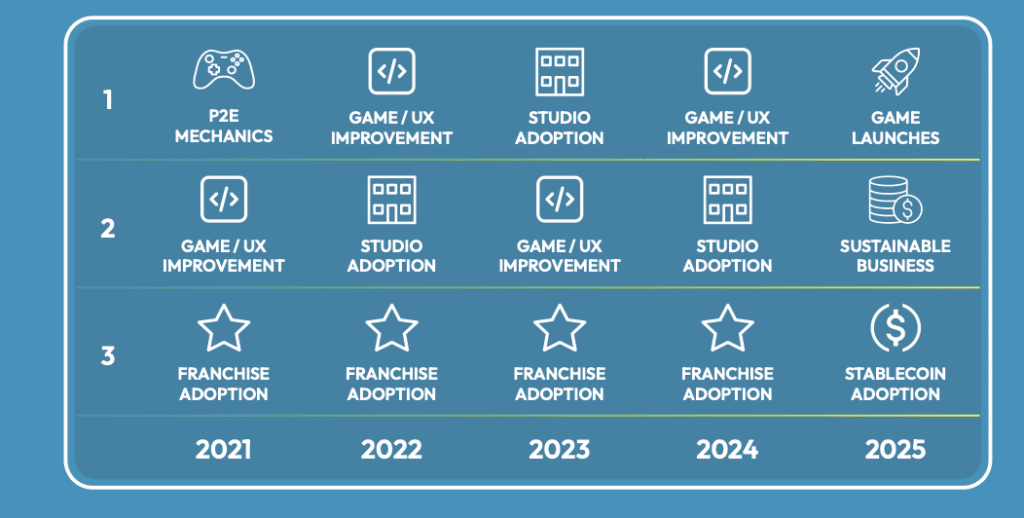 | | | | | | |
|---|---|---|---|---|---|
| 1 | P2E MECHANICS | GAME / UX IMPROVEMENT | STUDIO ADOPTION | GAME / UX IMPROVEMENT | GAME LAUNCHES |
| 2 | GAME / UX IMPROVEMENT | STUDIO ADOPTION | GAME / UX IMPROVEMENT | STUDIO ADOPTION | SUSTAINABLE BUSINESS |
| 3 | FRANCHISE ADOPTION | FRANCHISE ADOPTION | FRANCHISE ADOPTION | FRANCHISE ADOPTION | STABLECOIN ADOPTION |
| | 2021 | 2022 | 2023 | 2024 | 2025 |